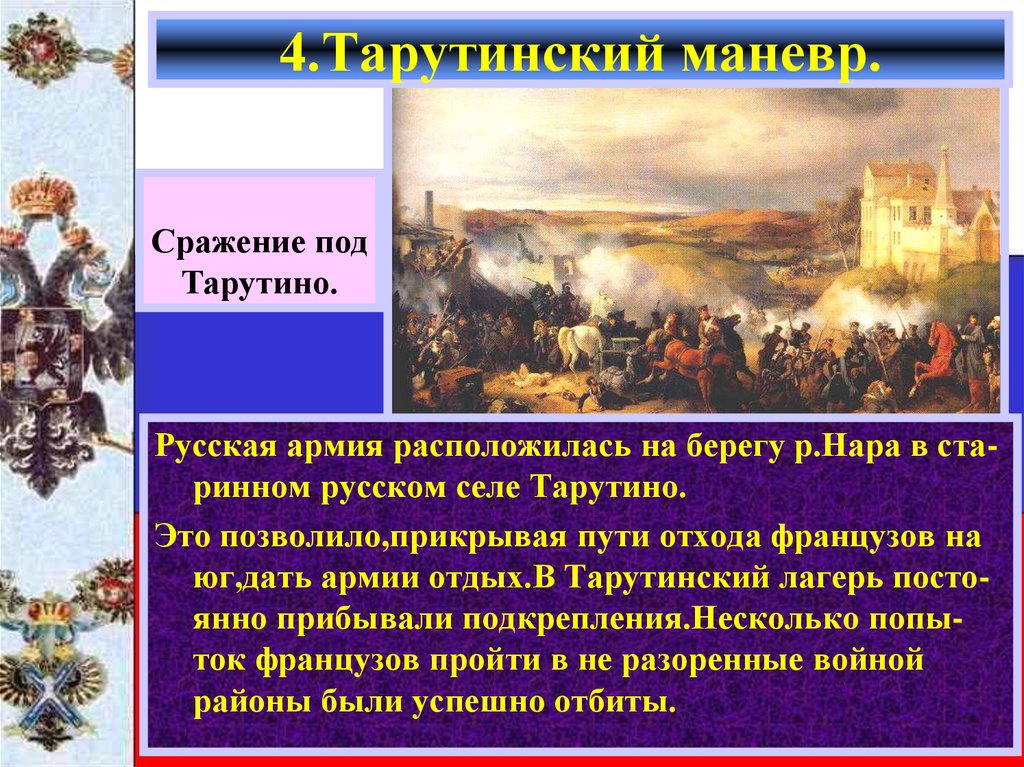 4.Тарутинский маневр.

Сражение под Тарутино.

Русская армия расположилась на берегу р.Нара в старинном русском селе Тарутино.

Это позволило,прикрывая пути отхода французов на юг,дать армии отдых.В Тарутинский лагерь постоянно прибывали подкрепления.Несколько попыток французов пройти в не разоренные войной районы были успешно отбиты.